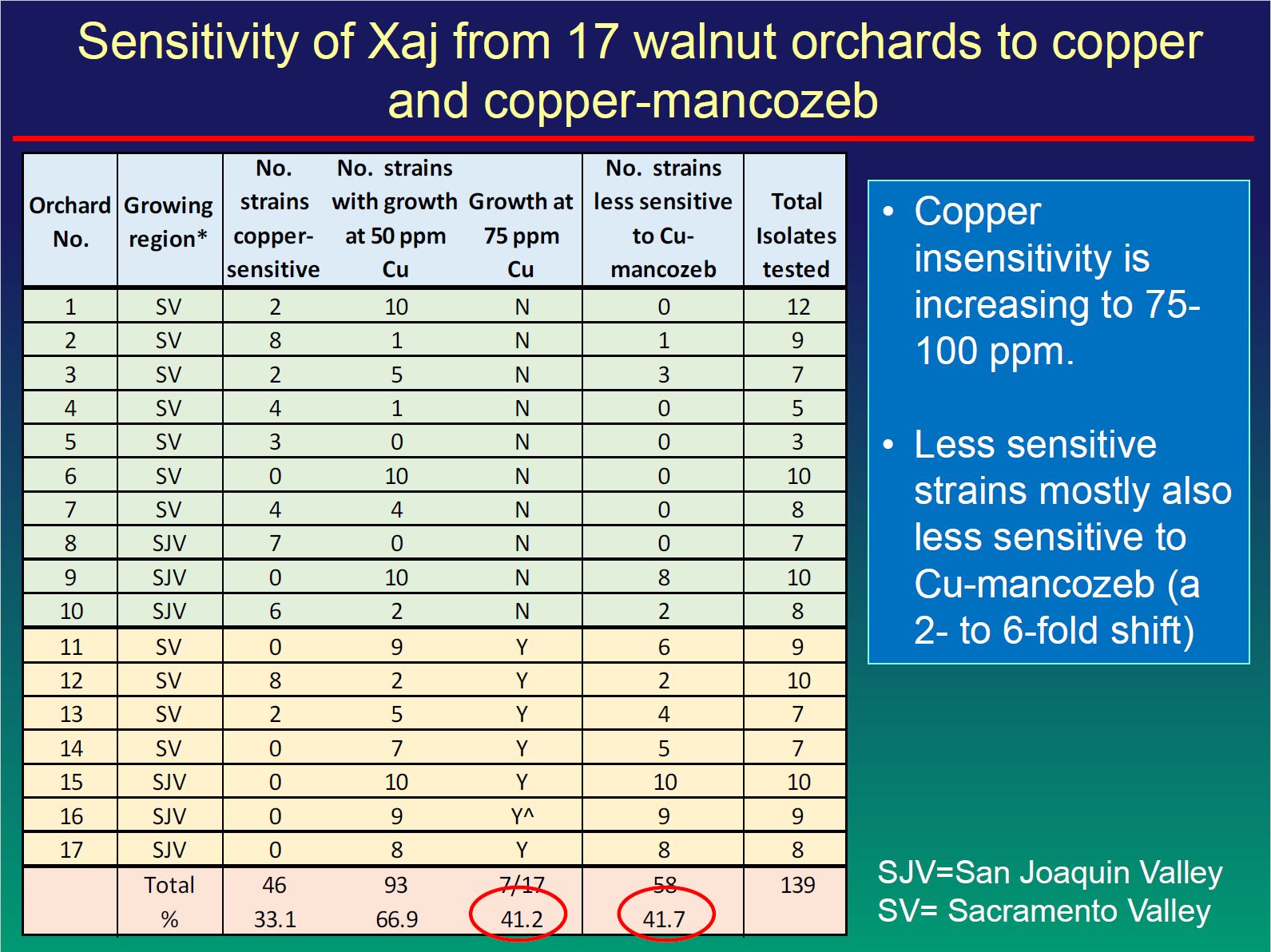 Sensitivity of Xaj from 17 walnut orchards to copper and copper-mancozeb

| Orchard No. | Growing region* | No. strains copper-sensitive | No. strains with growth at 50 ppm Cu | Growth at 75 ppm Cu | No. strains less sensitive to Cu-mancozeb | Total Isolates tested |
|---|---|---|---|---|---|---|
| 1 | SV | 2 | 10 | N | 0 | 12 |
| 2 | SV | 8 | 1 | N | 1 | 9 |
| 3 | SV | 2 | 5 | N | 3 | 7 |
| 4 | SV | 4 | 1 | N | 0 | 5 |
| 5 | SV | 3 | 0 | N | 0 | 3 |
| 6 | SV | 0 | 10 | N | 0 | 10 |
| 7 | SV | 4 | 4 | N | 0 | 8 |
| 8 | SJV | 7 | 0 | N | 0 | 7 |
| 9 | SJV | 0 | 10 | N | 8 | 10 |
| 10 | SJV | 6 | 2 | N | 2 | 8 |
| 11 | SV | 0 | 9 | Y | 6 | 9 |
| 12 | SV | 8 | 2 | Y | 2 | 10 |
| 13 | SV | 2 | 5 | Y | 4 | 7 |
| 14 | SV | 0 | 7 | Y | 5 | 7 |
| 15 | SJV | 0 | 10 | Y | 10 | 10 |
| 16 | SJV | 0 | 9 | Y^ | 9 | 9 |
| 17 | SJV | 0 | 8 | Y | 8 | 8 |
| | Total | 46 | 93 | 7/17 | 58 | 139 |
| | % | 33.1 | 66.9 | 41.2 | 41.7 | |

• Copper insensitivity is increasing to 75-100 ppm.

• Less sensitive strains mostly also less sensitive to Cu-mancozeb (a 2- to 6-fold shift)

SJV=San Joaquin Valley
SV= Sacramento Valley